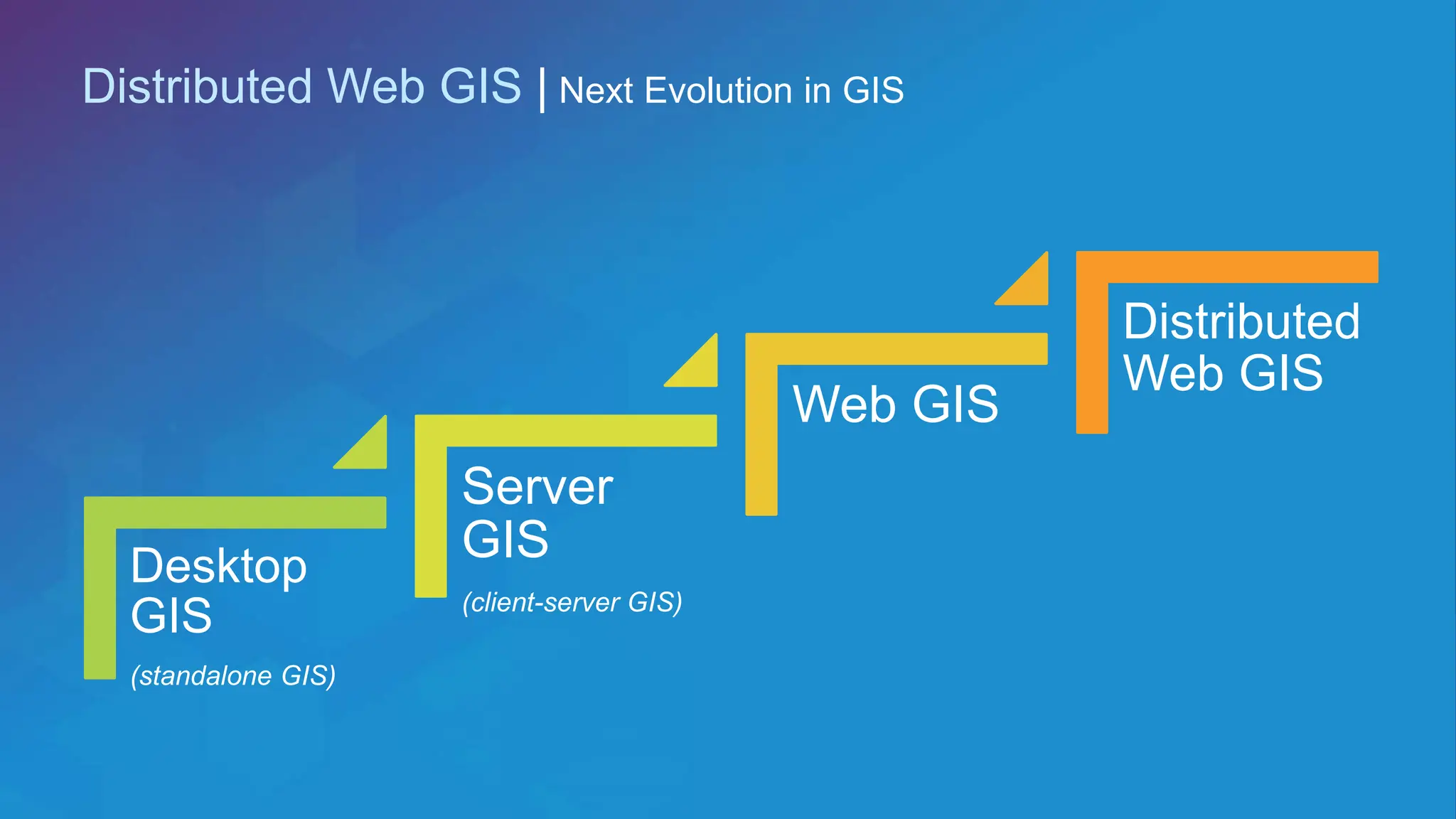 Distributed Web GIS | Next Evolution in GIS

Desktop GIS

(standalone GIS)

Server GIS

(client-server GIS)

Web GIS

Distributed Web GIS